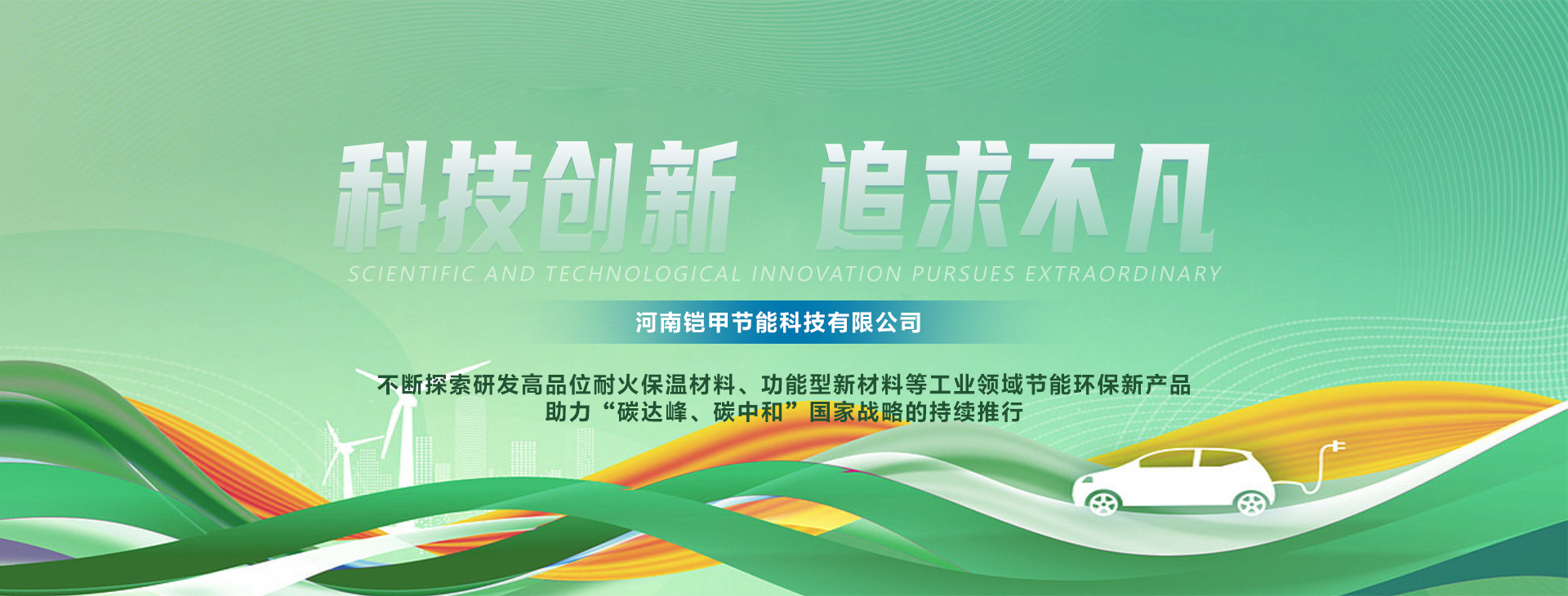 科技创新 追求不凡
SCIENTIFIC AND TECHNOLOGICAL INNOVATION PURSUES EXTRAORDINARY

河南铠甲节能科技有限公司

不断探索研发高品位耐火保温材料、功能型新材料等工业领域节能环保新产品
助力“碳达峰、碳中和”国家战略的持续推行